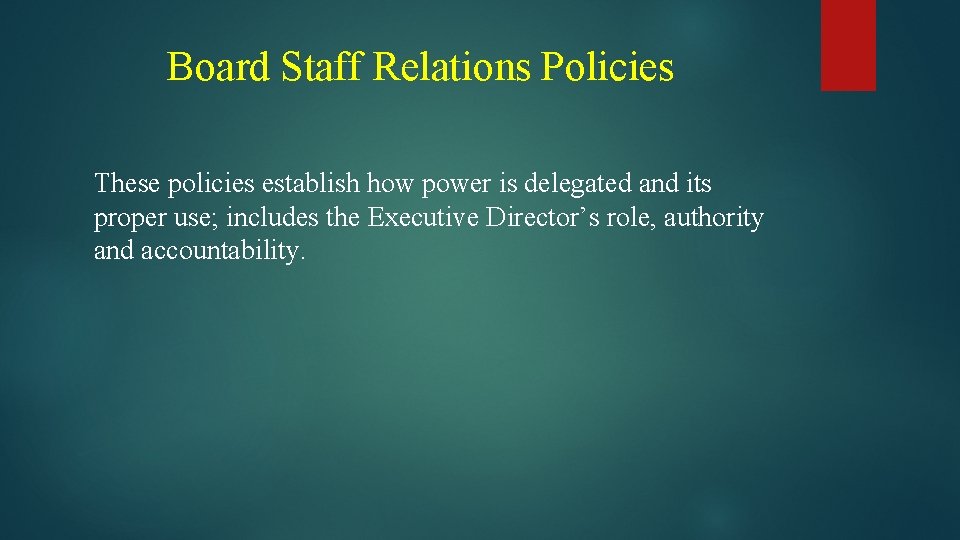 Board Staff Relations Policies

These policies establish how power is delegated and its proper use; includes the Executive Director’s role, authority and accountability.